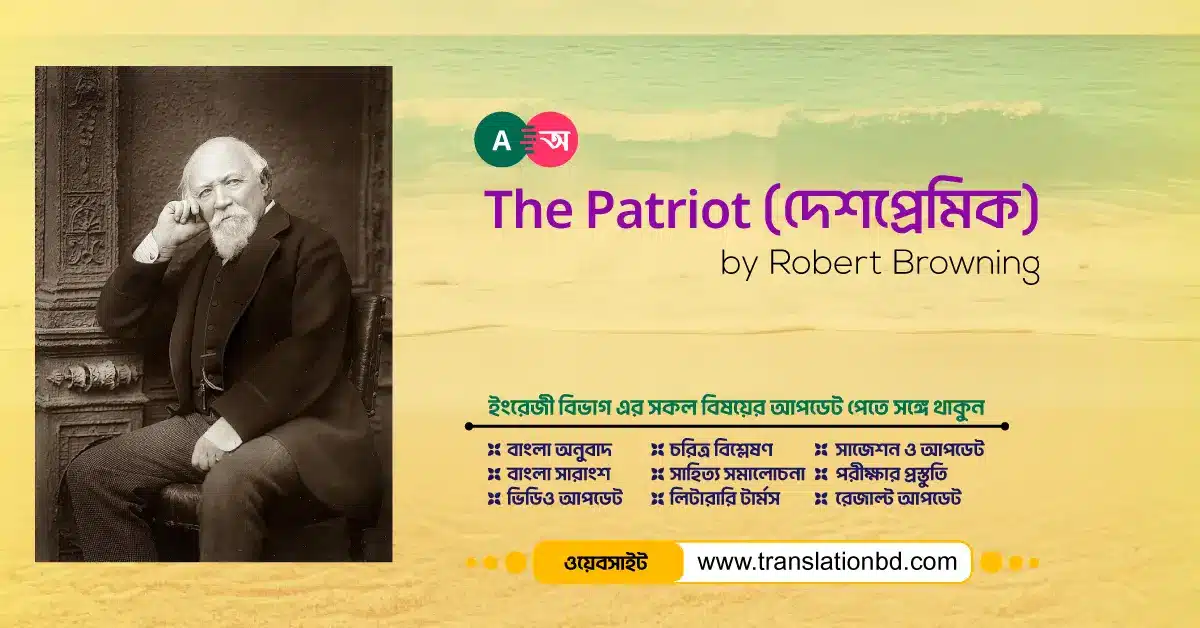 A অ

The Patriot (দেশপ্রেমিক)

by Robert Browning

ইংরেজী বিভাগ এর সকল বিষয়ের আপডেট পেতে সঙ্গে থাকুন

বাংলা অনুবাদ
বাংলা সারাংশ
ভিডিও আপডেট

চরিত্র বিশ্লেষণ
সাহিত্য সমালোচনা
লিটারারি টার্মস

সাজেশন ও আপডেট
পরীক্ষার প্রস্তুতি
রেজাল্ট আপডেট

ওয়েবসাইট www.translationbd.com